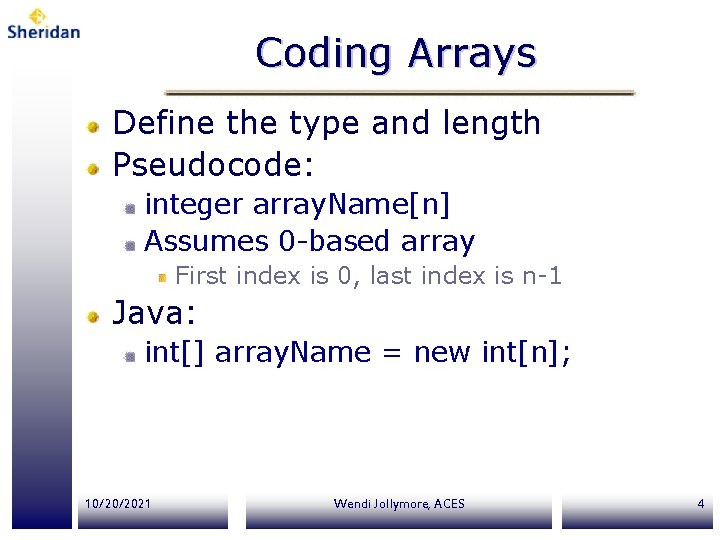 Sheridan

Coding Arrays

Define the type and length

Pseudocode:

integer arrayName[n]

Assumes 0-based array

First index is 0, last index is n-1

Java:

int[] arrayName = new int[n];

10/20/2021

Wendi Jollymore, ACES

4